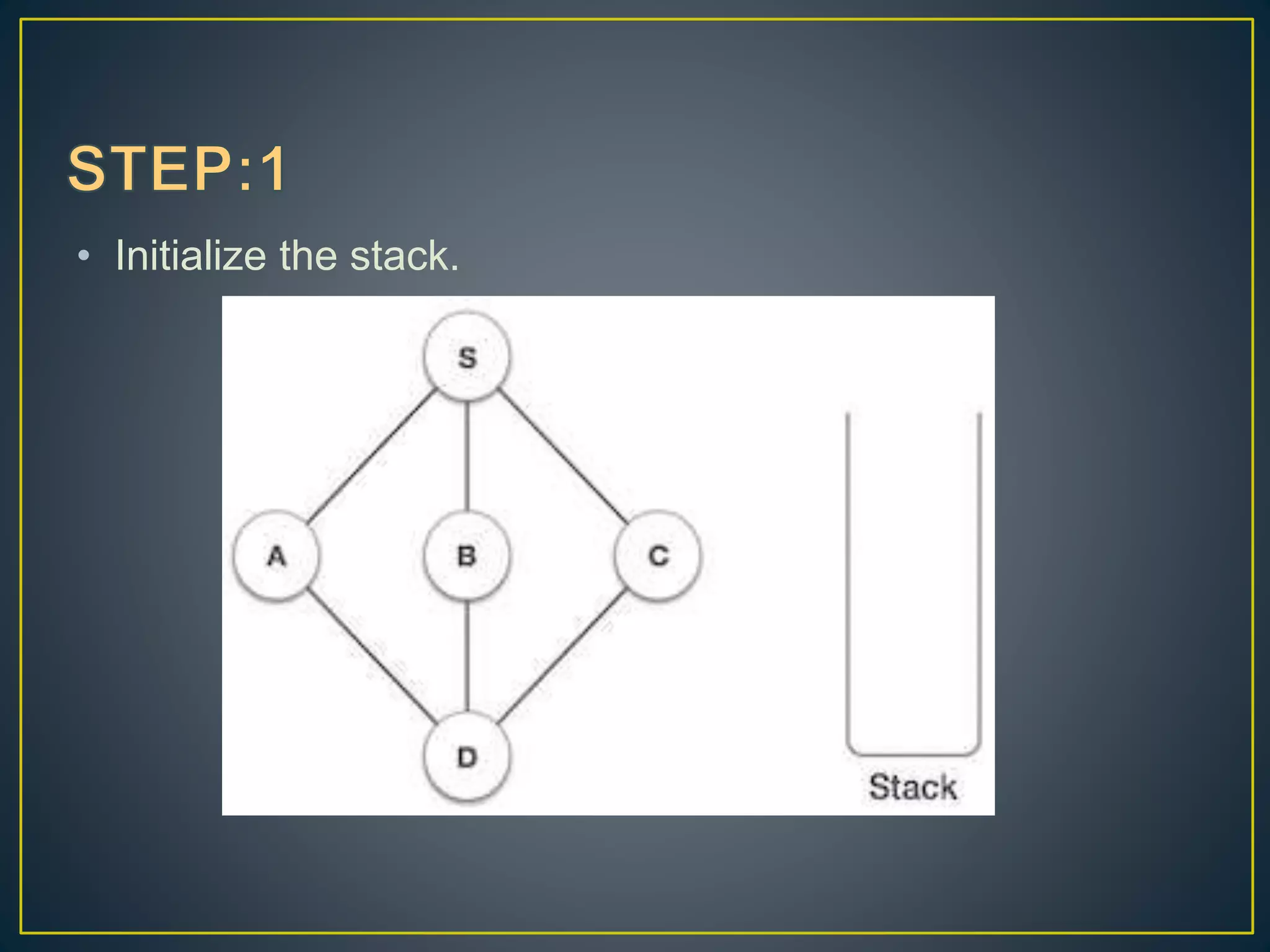 STEP:1

• Initialize the stack.

S

A

B

C

D

Stack